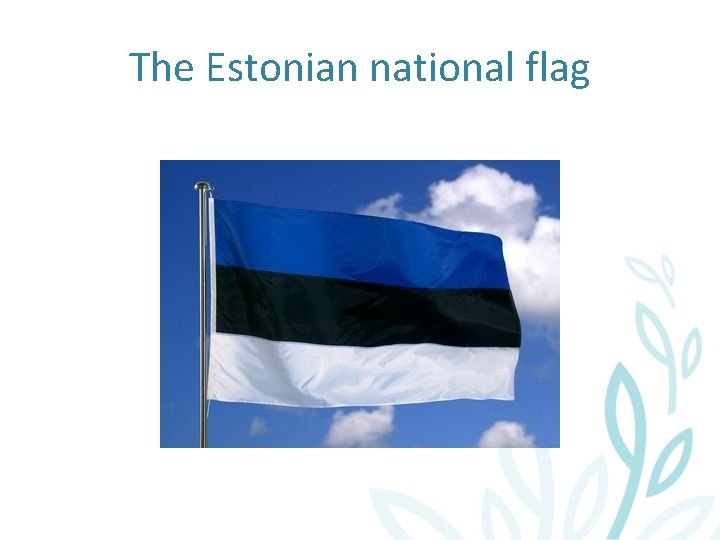 The Estonian national flag